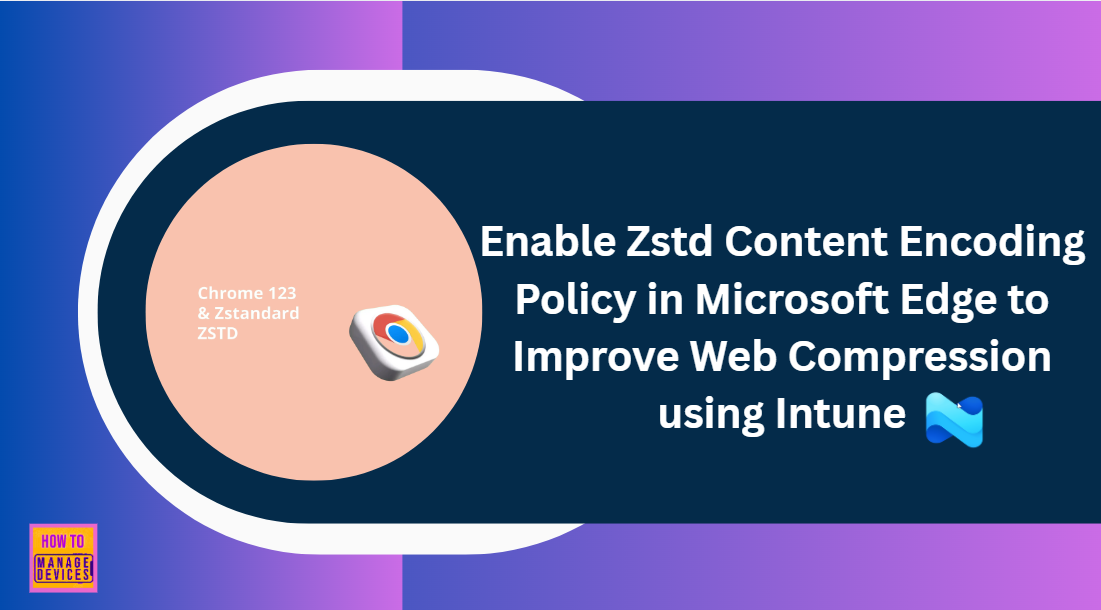 Chrome 123
& Zstandard
ZSTD

Enable Zstd Content Encoding Policy in Microsoft Edge to Improve Web Compression using Intune

HOW TO
MANAGE
DEVICES